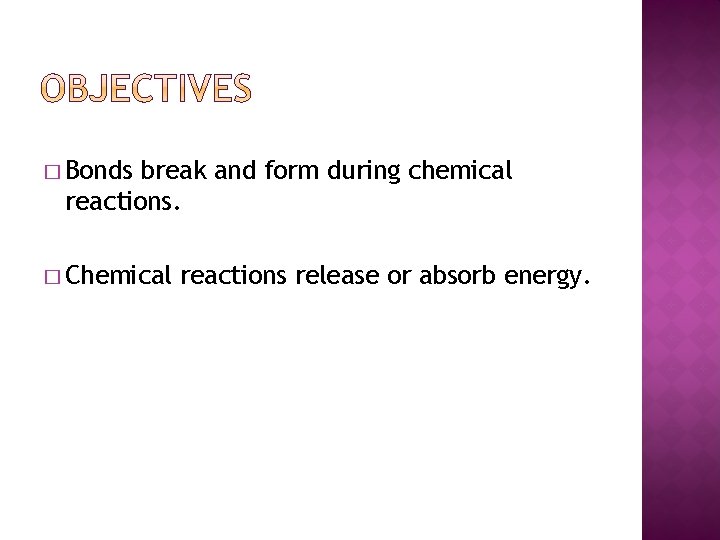 OBJECTIVES

□ Bonds break and form during chemical reactions.

□ Chemical reactions release or absorb energy.